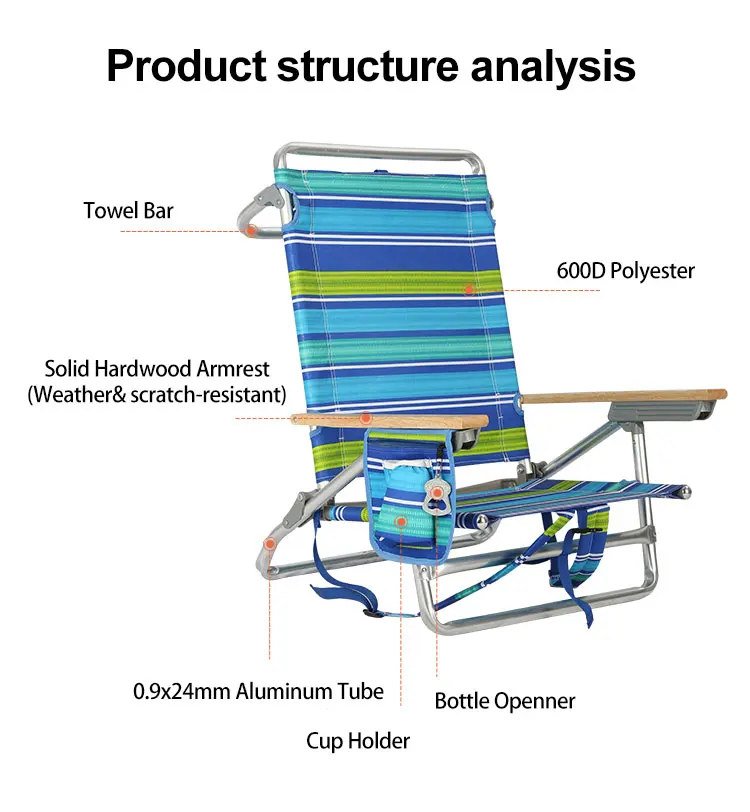 Product structure analysis

Towel Bar

600D Polyester

Solid Hardwood Armrest
(Weather& scratch-resistant)

0.9x24mm Aluminum Tube

Bottle Openner

Cup Holder